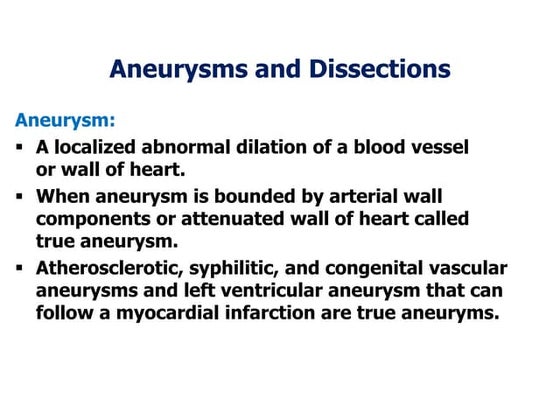 Aneurysms and Dissections

Aneurysm:

▪ A localized abnormal dilation of a blood vessel or wall of heart.

▪ When aneurysm is bounded by arterial wall components or attenuated wall of heart called true aneurysm.

▪ Atherosclerotic, syphilitic, and congenital vascular aneurysms and left ventricular aneurysm that can follow a myocardial infarction are true aneuryms.